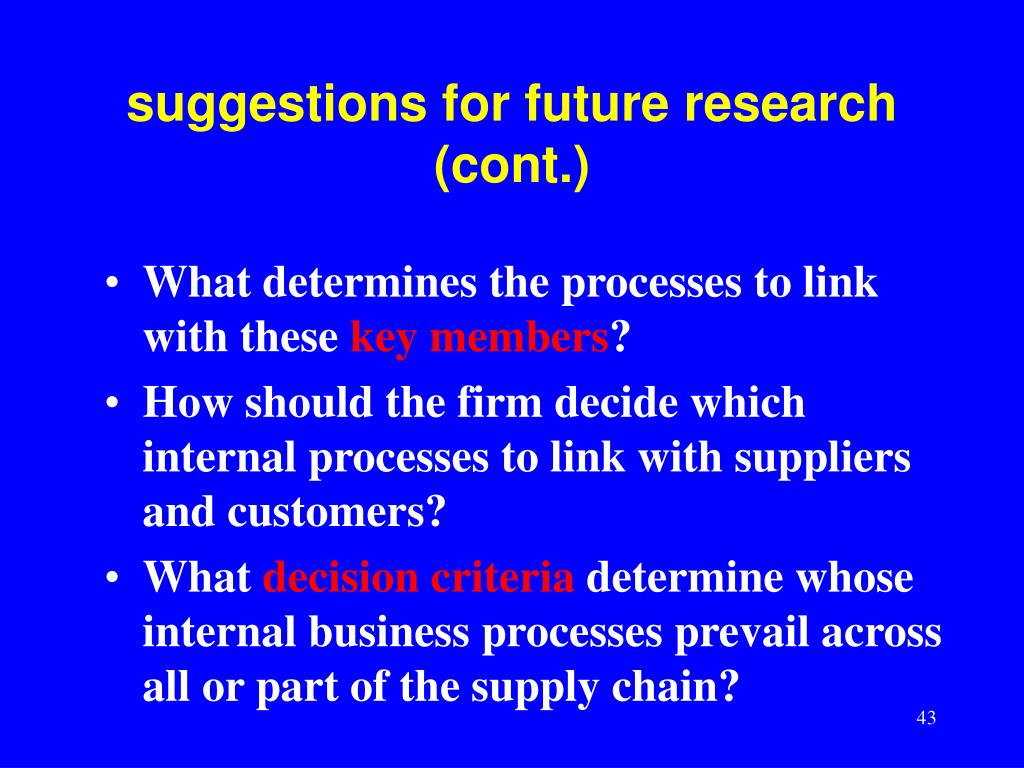 suggestions for future research (cont.)

• What determines the processes to link with these key members?
• How should the firm decide which internal processes to link with suppliers and customers?
• What decision criteria determine whose internal business processes prevail across all or part of the supply chain?

43